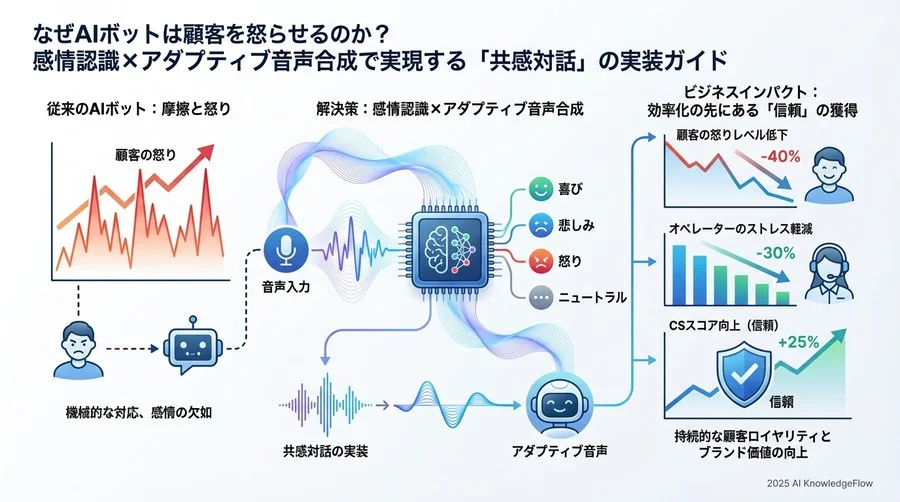 なぜAIボットは顧客を怒らせるのか？
感情認識×アダプティブ音声合成で実現する「共感対話」の実装ガイド

従来のAIボット：摩擦と怒り

顧客の怒り

機械的な対応、感情の欠如

解決策：感情認識×アダプティブ音声合成

音声入力

喜び

悲しみ

怒り

ニュートラル

共感対話の実装

アダプティブ音声

ビジネスインパクト：
効率化の先にある「信頼」の獲得

顧客の怒りレベル低下

-40%

オペレーターのストレス軽減

-30%

CSスコア向上（信頼）

+25%

信頼

持続的な顧客ロイヤリティと
ブランド価値の向上

2025 AI KnowledgeFlow